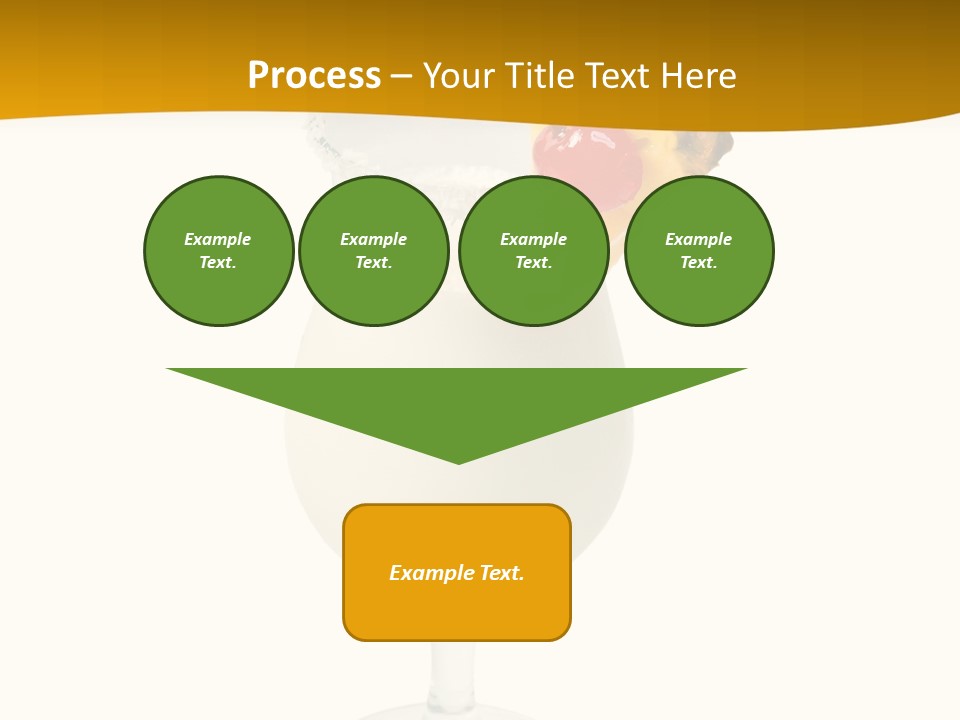 Process – Your Title Text Here

Example Text.

Example Text.

Example Text.

Example Text.

Example Text.